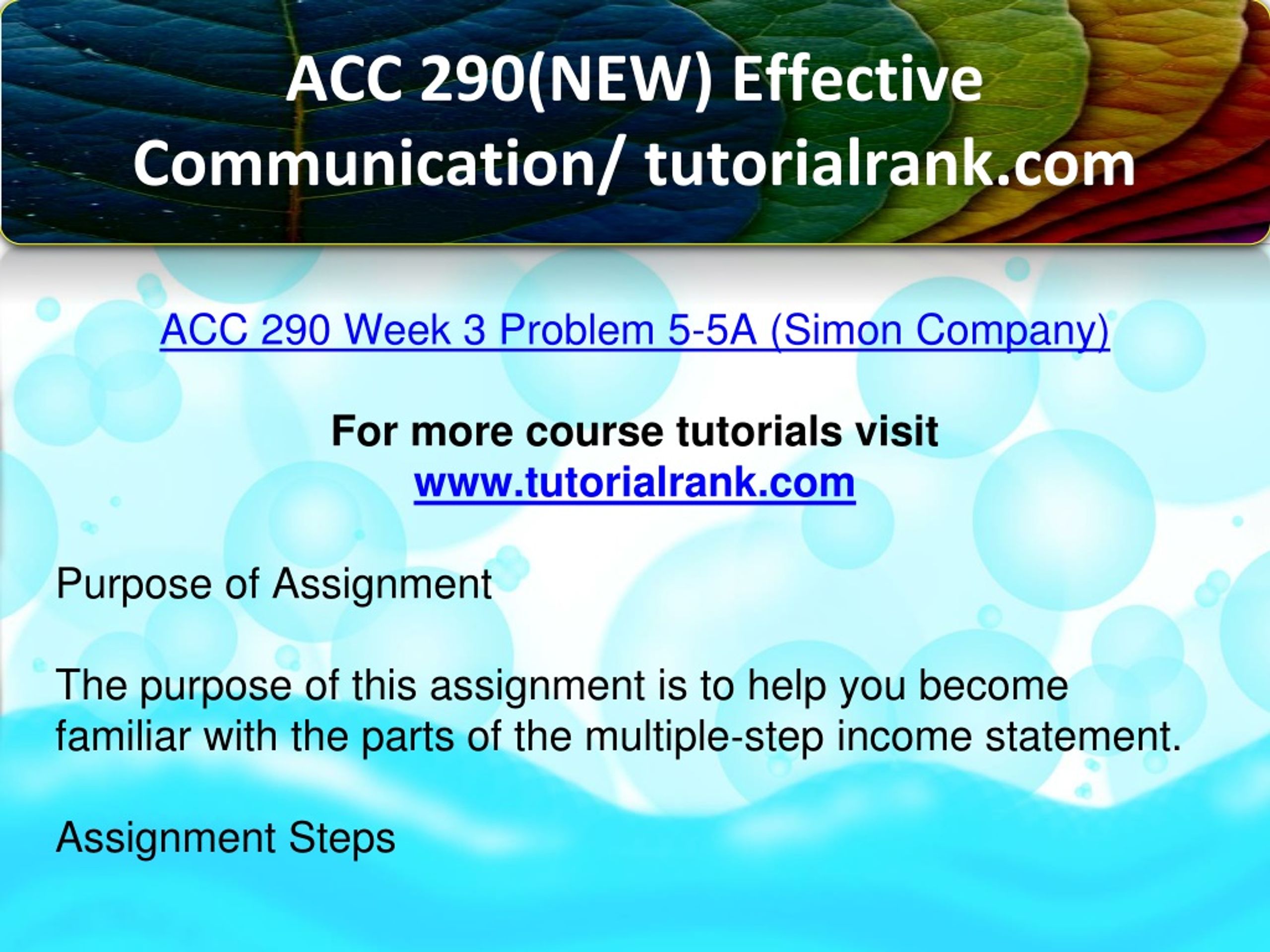 ACC 290(NEW) Effective Communication/ tutorialrank.com

ACC 290 Week 3 Problem 5-5A (Simon Company)

For more course tutorials visit
www.tutorialrank.com

Purpose of Assignment

The purpose of this assignment is to help you become familiar with the parts of the multiple-step income statement.

Assignment Steps